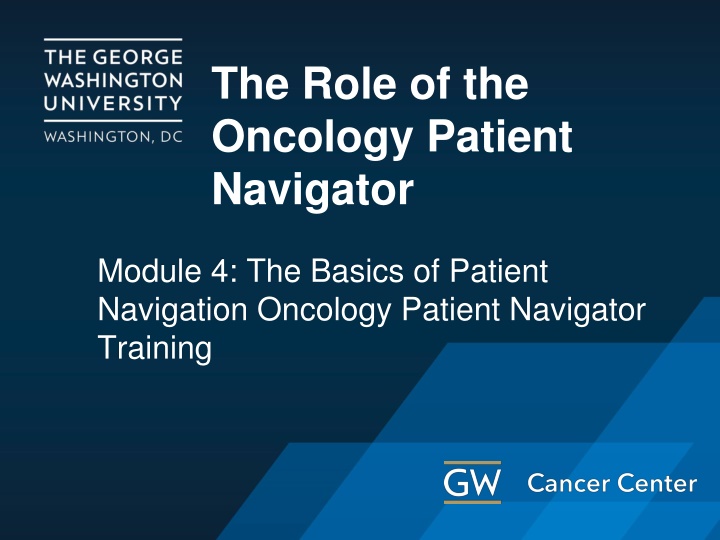 THE GEORGE WASHINGTON UNIVERSITY
WASHINGTON, DC

The Role of the Oncology Patient Navigator

Module 4: The Basics of Patient Navigation Oncology Patient Navigator Training

GW Cancer Center